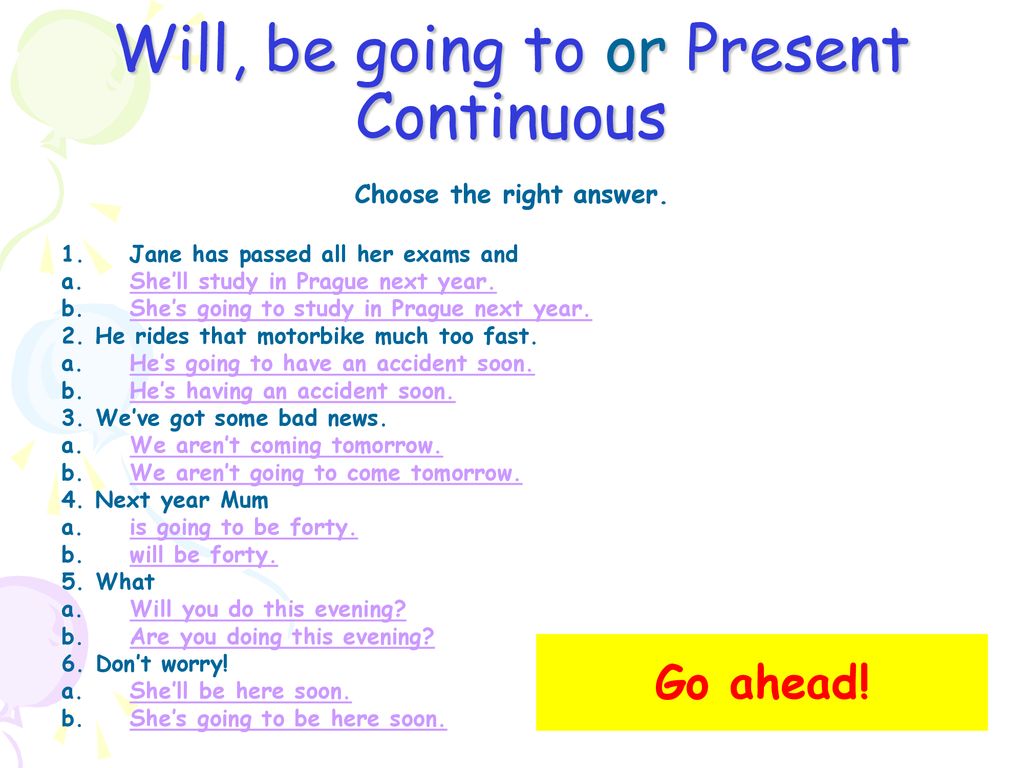 Will, be going to or Present Continuous

Choose the right answer.

1. Jane has passed all her exams and
a. She'll study in Prague next year.
b. She's going to study in Prague next year.
2. He rides that motorbike much too fast.
a. He's going to have an accident soon.
b. He's having an accident soon.
3. We've got some bad news.
a. We aren't coming tomorrow.
b. We aren't going to come tomorrow.
4. Next year Mum
a. is going to be forty.
b. will be forty.
5. What
a. Will you do this evening?
b. Are you doing this evening?
6. Don't worry!
a. She'll be here soon.
b. She's going to be here soon.

Go ahead!